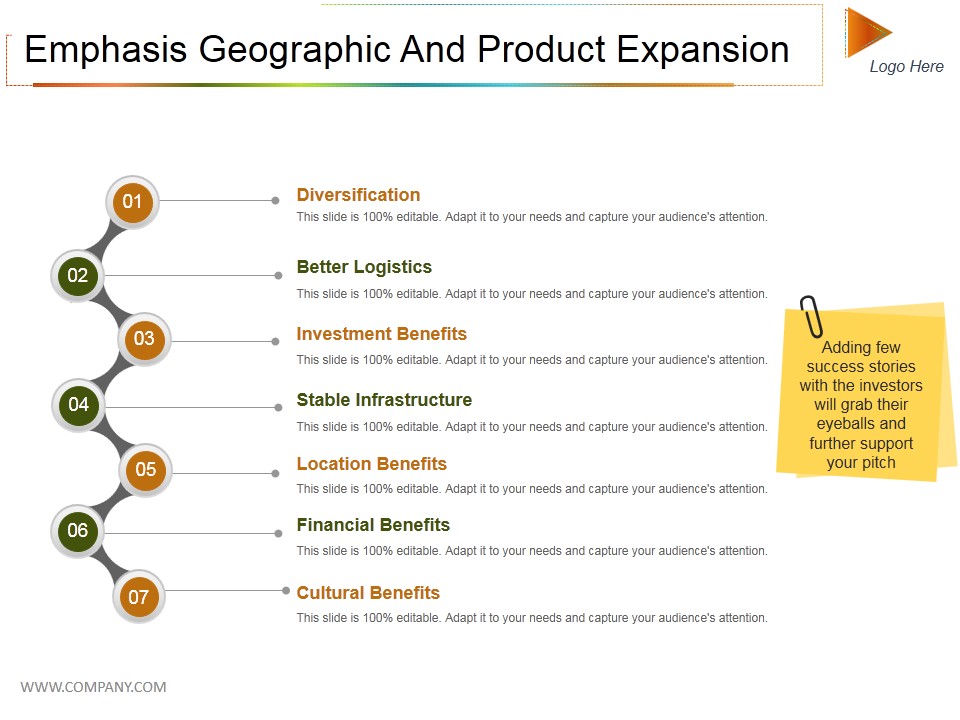 Emphasis Geographic And Product Expansion

Logo Here

01
Diversification
This slide is 100% editable. Adapt it to your needs and capture your audience's attention.

02
Better Logistics
This slide is 100% editable. Adapt it to your needs and capture your audience's attention.

03
Investment Benefits
This slide is 100% editable. Adapt it to your needs and capture your audience's attention.

04
Stable Infrastructure
This slide is 100% editable. Adapt it to your needs and capture your audience's attention.

05
Location Benefits
This slide is 100% editable. Adapt it to your needs and capture your audience's attention.

06
Financial Benefits
This slide is 100% editable. Adapt it to your needs and capture your audience's attention.

07
Cultural Benefits
This slide is 100% editable. Adapt it to your needs and capture your audience's attention.

Adding few success stories with the investors will grab their eyeballs and further support your pitch

WWW.COMPANY.COM